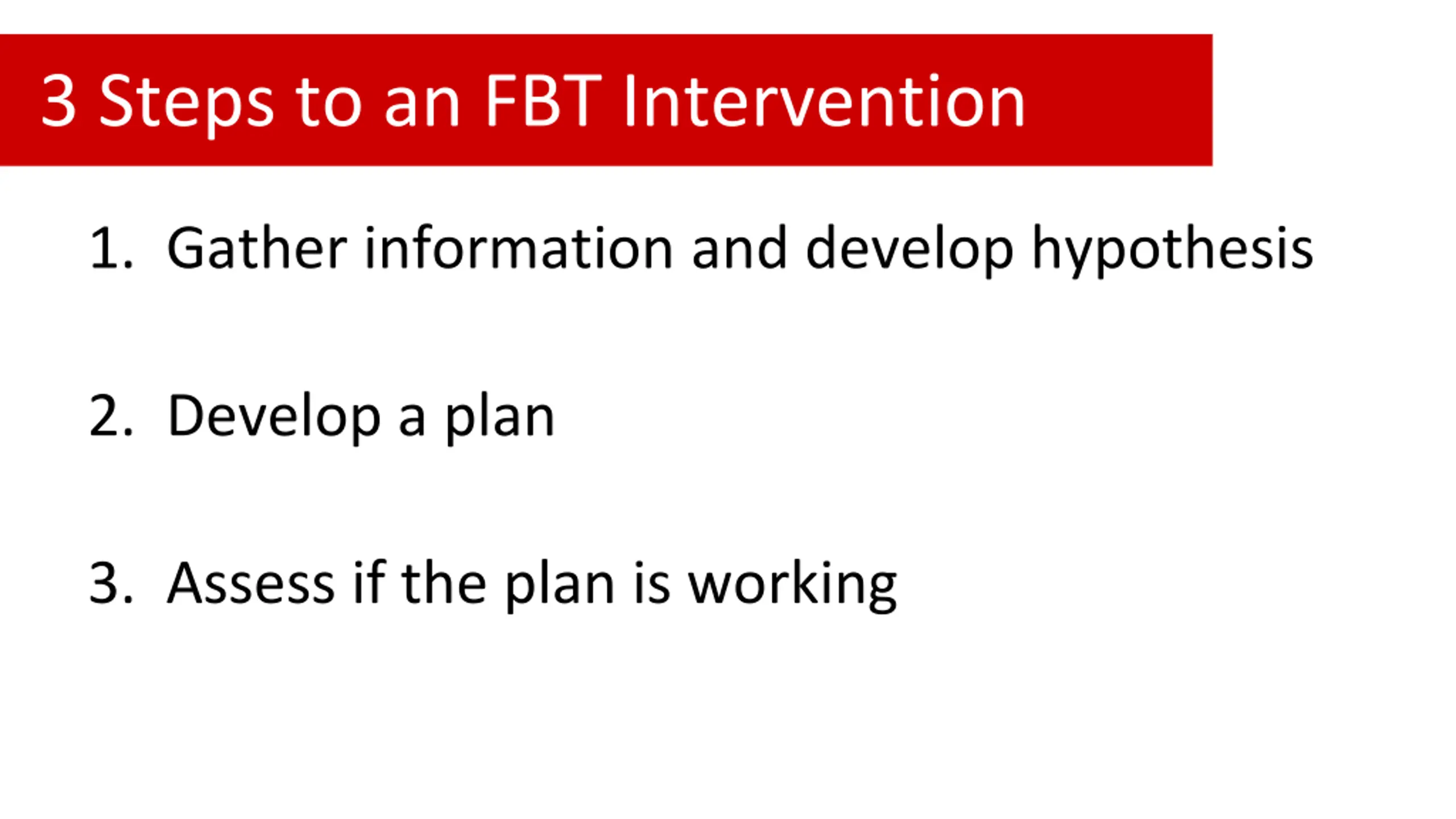 3 Steps to an FBT Intervention

1. Gather information and develop hypothesis

2. Develop a plan

3. Assess if the plan is working